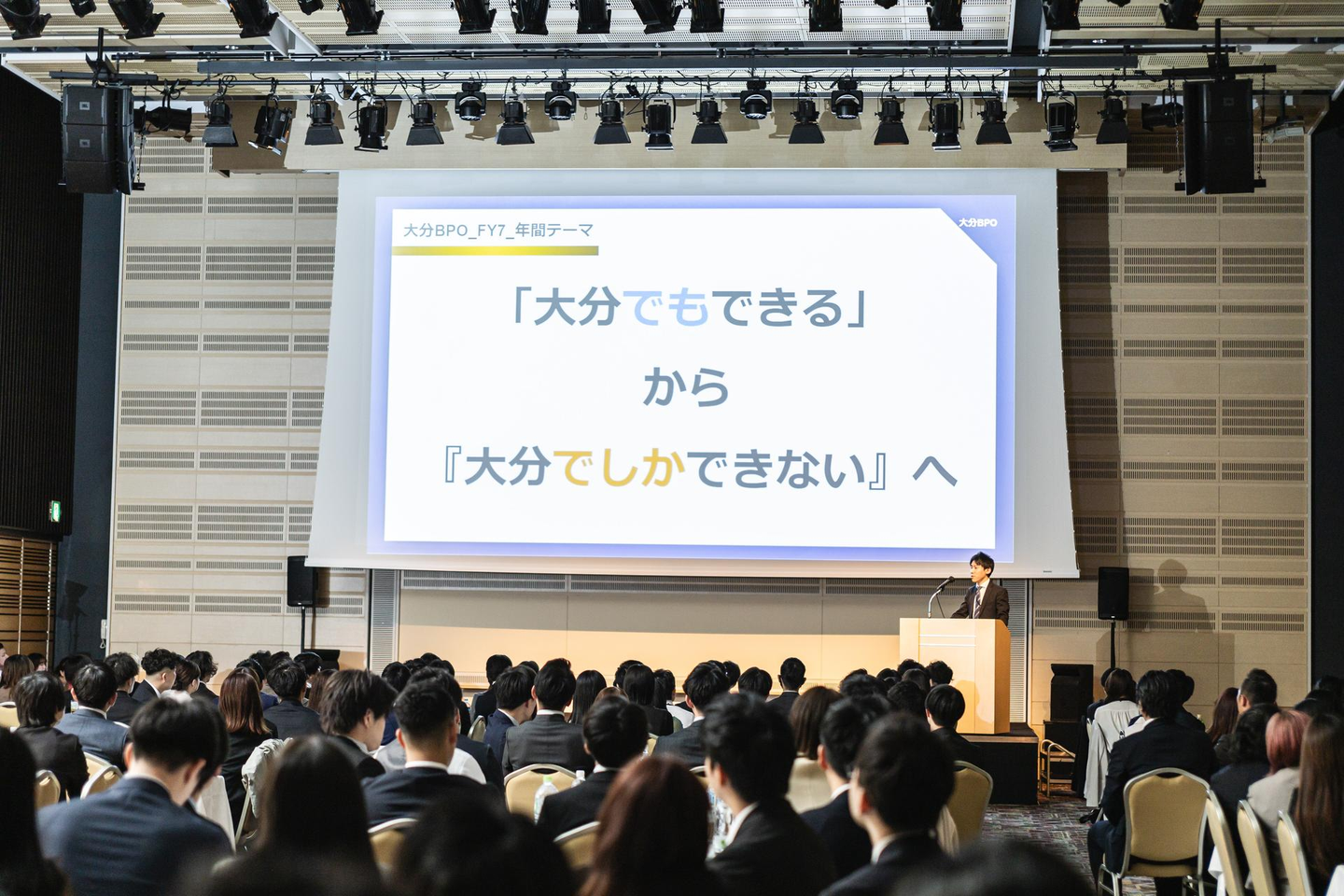 大分BPO_FY7_年間テーマ

大分BPO

「大分でもできる」

から

『大分でしかできない』へ